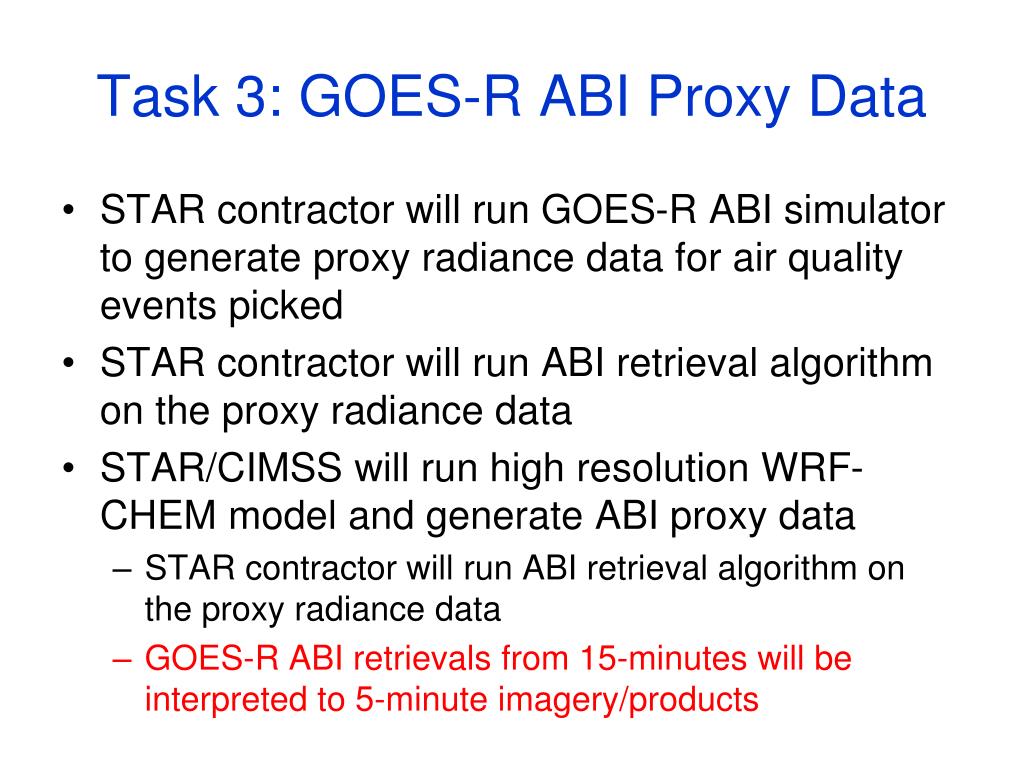 Task 3: GOES-R ABI Proxy Data

• STAR contractor will run GOES-R ABI simulator to generate proxy radiance data for air quality events picked
• STAR contractor will run ABI retrieval algorithm on the proxy radiance data
• STAR/CIMSS will run high resolution WRF-CHEM model and generate ABI proxy data
– STAR contractor will run ABI retrieval algorithm on the proxy radiance data
– GOES-R ABI retrievals from 15-minutes will be interpreted to 5-minute imagery/products